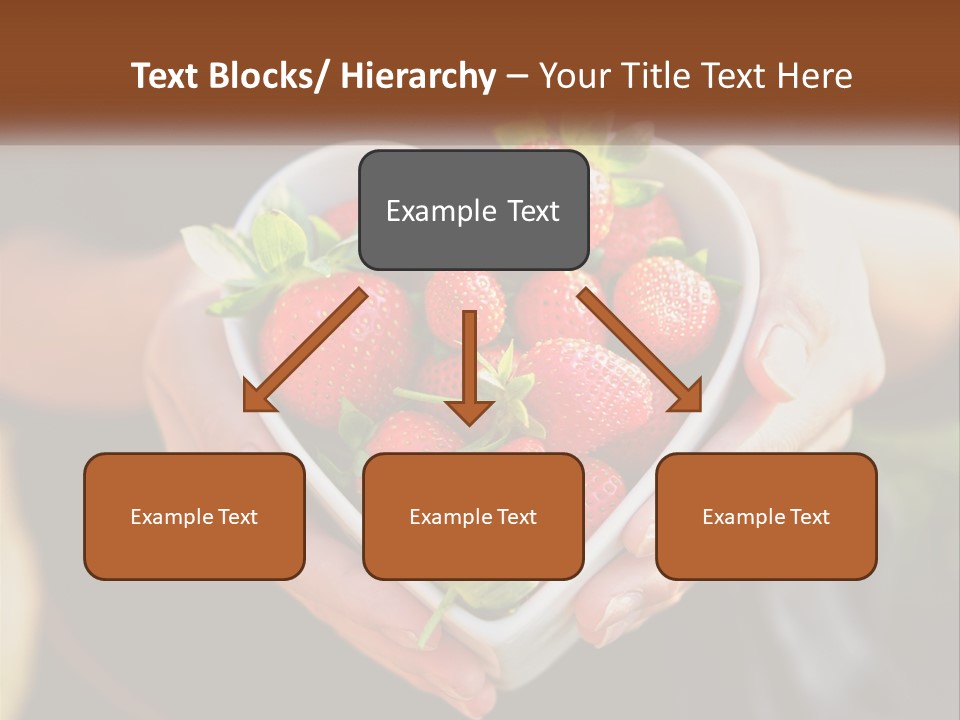 Text Blocks/ Hierarchy – Your Title Text Here

Example Text

Example Text

Example Text

Example Text